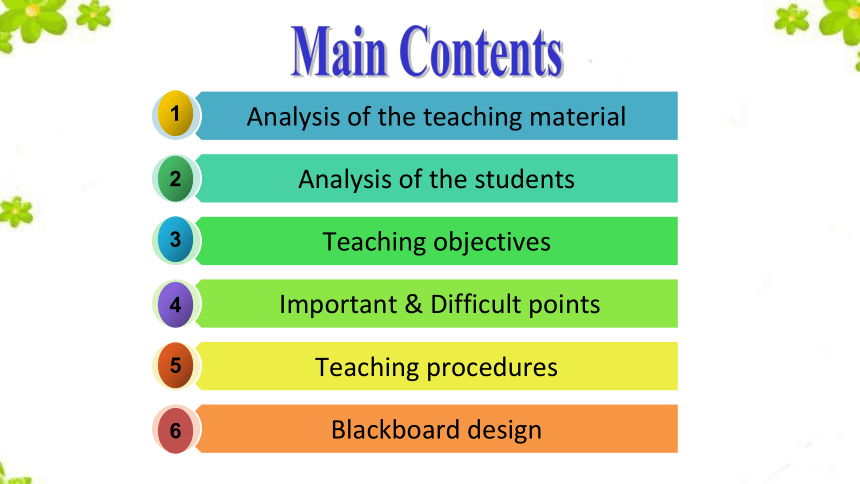 Main Contents

1 Analysis of the teaching material

2 Analysis of the students

3 Teaching objectives

4 Important & Difficult points

5 Teaching procedures

6 Blackboard design